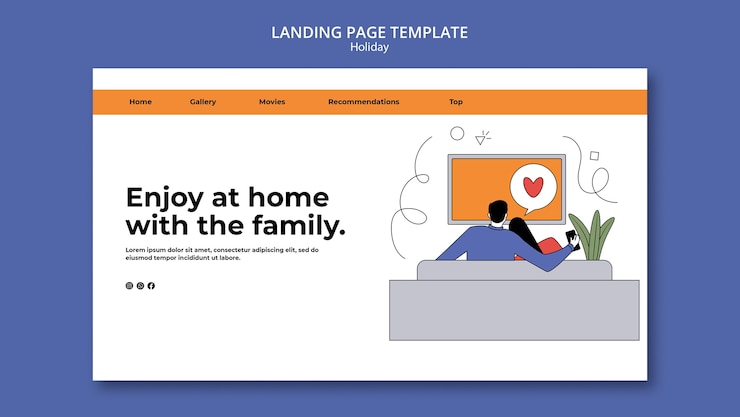 LANDING PAGE TEMPLATE
Holiday

Home Gallery Movies Recommendations Top

Enjoy at home with the family.

Lorem ipsum dolor sit amet, consectetur adipiscing elit, sed do eiusmod tempor incididunt ut labore.